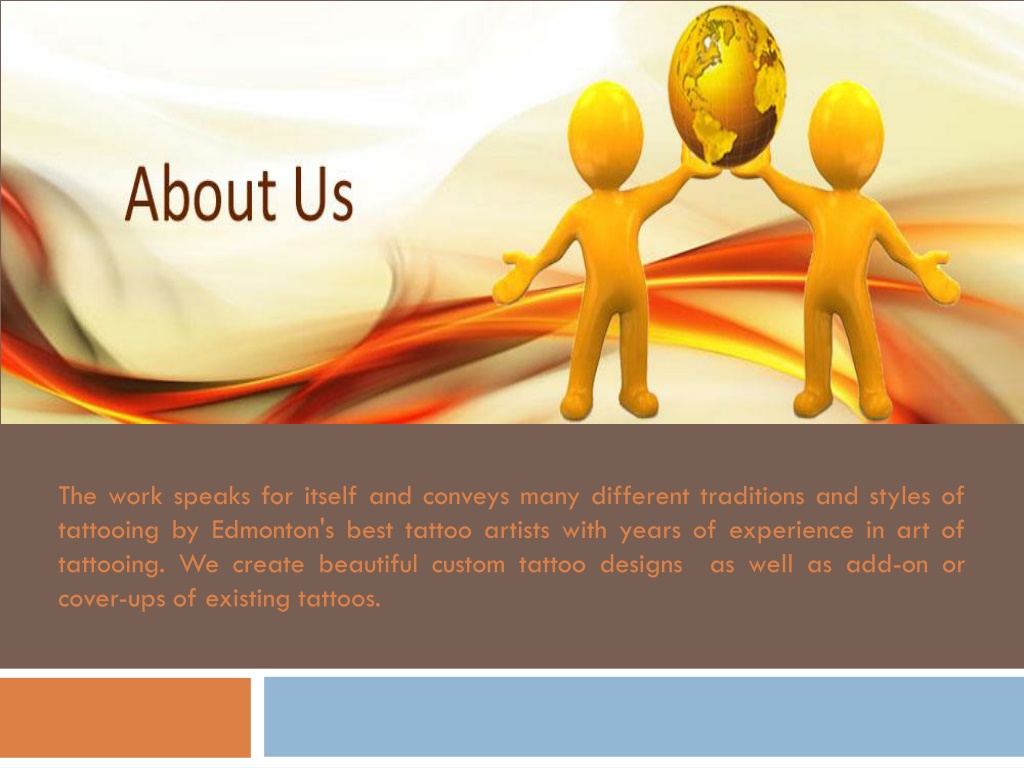 About Us

The work speaks for itself and conveys many different traditions and styles of tattooing by Edmonton's best tattoo artists with years of experience in art of tattooing. We create beautiful custom tattoo designs as well as add-on or cover-ups of existing tattoos.